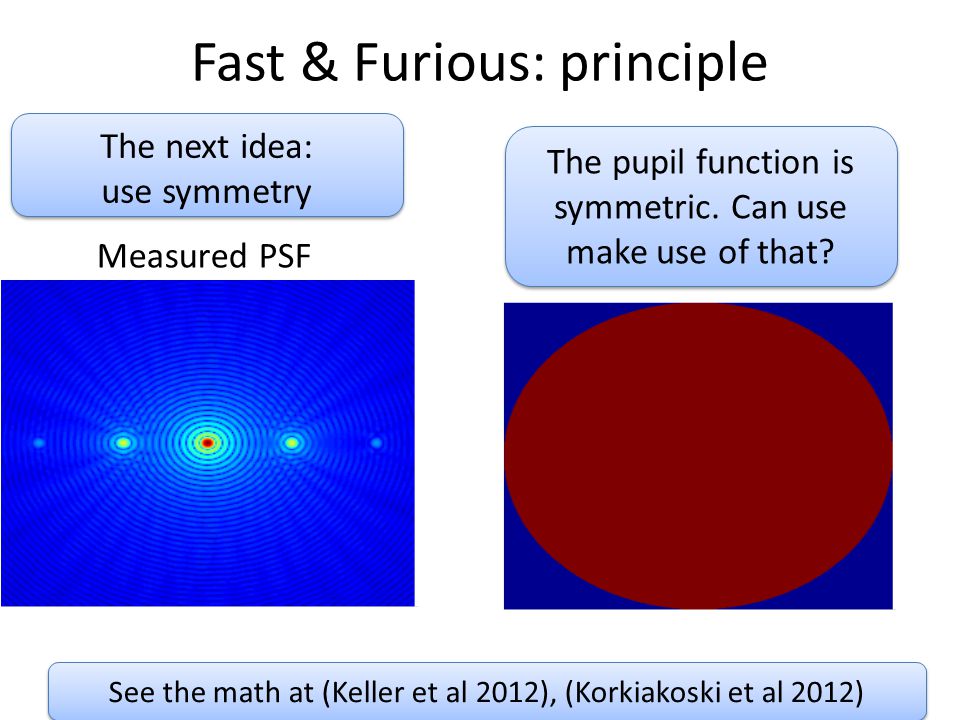 Fast & Furious: principle

The next idea:
use symmetry

Measured PSF

The pupil function is symmetric. Can use make use of that?

See the math at (Keller et al 2012), (Korkiakoski et al 2012)